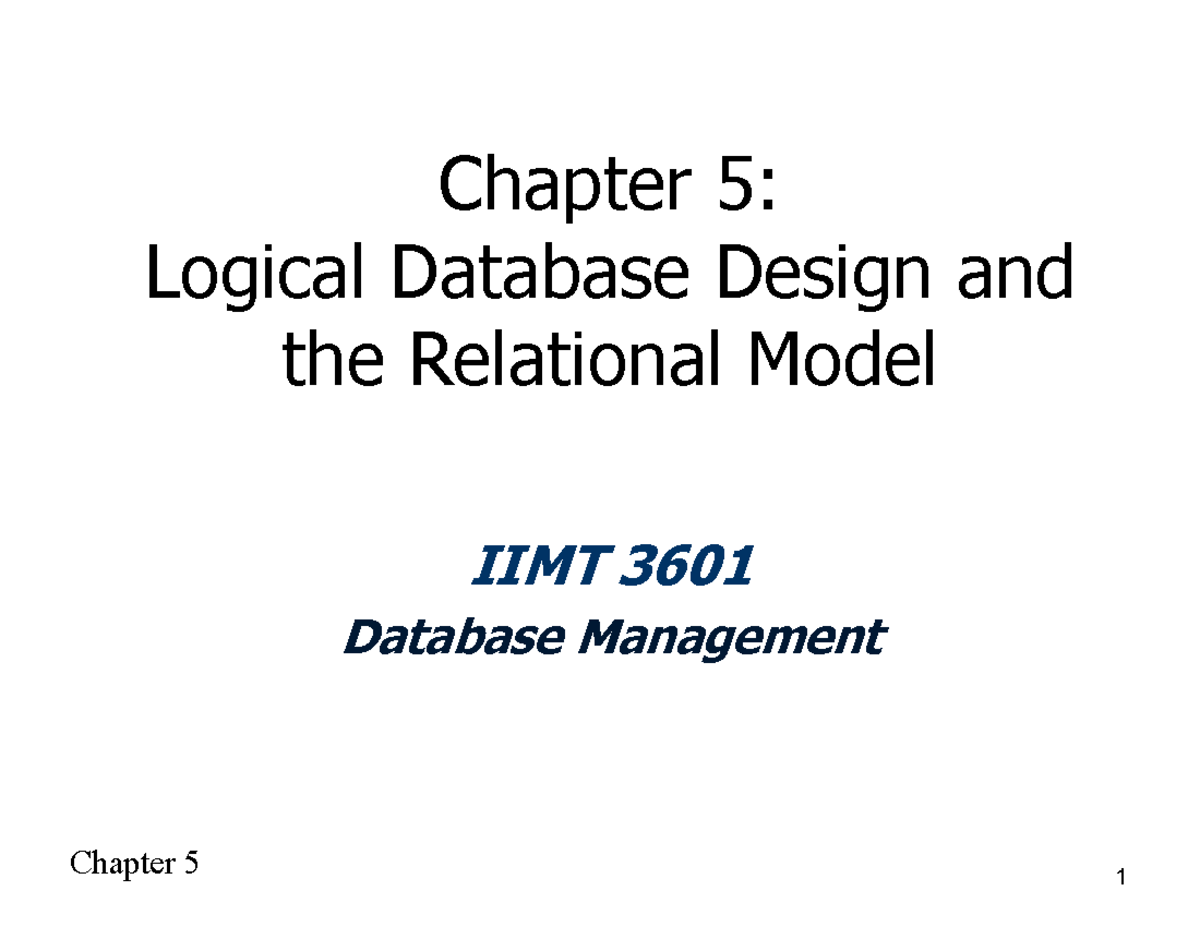 Chapter 5:
Logical Database Design and the Relational Model

IIMT 3601
Database Management

Chapter 5

1